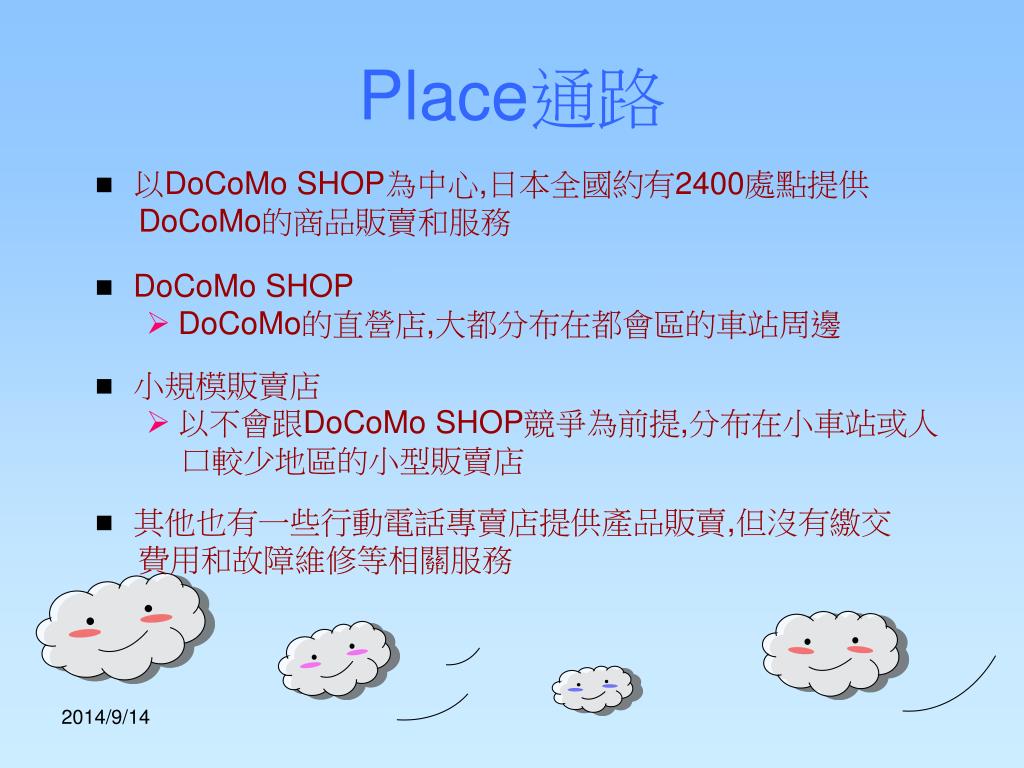 Place通路

■ 以DoCoMo SHOP為中心,日本全國約有2400處點提供DoCoMo的商品販賣和服務

■ DoCoMo SHOP
➢ DoCoMo的直營店,大都分布在都會區的車站周邊

■ 小規模販賣店
➢ 以不會跟DoCoMo SHOP競爭為前提,分布在小車站或人口較少地區的小型販賣店

■ 其他也有一些行動電話專賣店提供產品販賣,但沒有繳交費用和故障維修等相關服務

2014/9/14